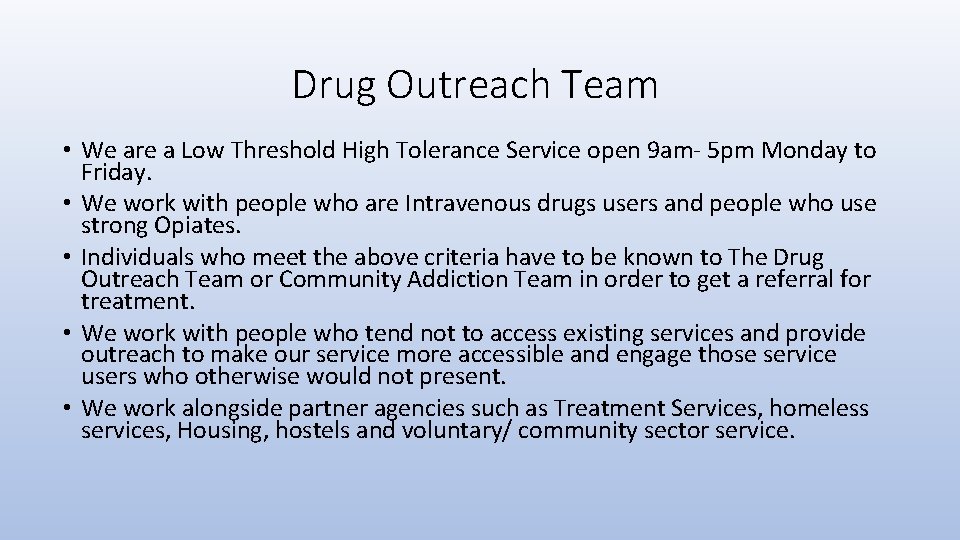 Drug Outreach Team

• We are a Low Threshold High Tolerance Service open 9am- 5pm Monday to Friday.
• We work with people who are Intravenous drugs users and people who use strong Opiates.
• Individuals who meet the above criteria have to be known to The Drug Outreach Team or Community Addiction Team in order to get a referral for treatment.
• We work with people who tend not to access existing services and provide outreach to make our service more accessible and engage those service users who otherwise would not present.
• We work alongside partner agencies such as Treatment Services, homeless services, Housing, hostels and voluntary/ community sector service.